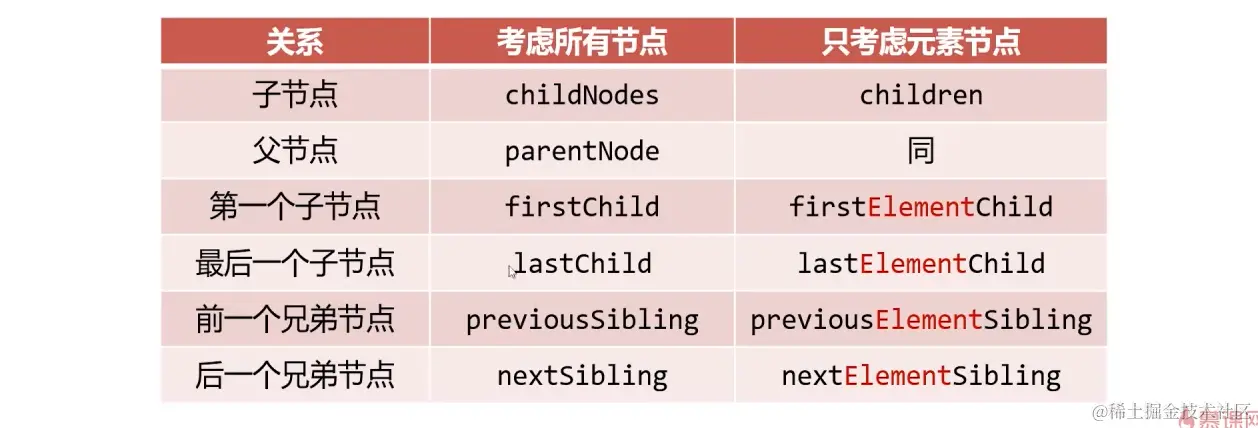 | 关系 | 考虑所有节点 | 只考虑元素节点 |
|---|---|---|
| 子节点 | childNodes | children |
| 父节点 | parentNode | 同 |
| 第一个子节点 | firstChild | firstElementChild |
| 最后一个子节点 | lastChild | lastElementChild |
| 前一个兄弟节点 | previousSibling | previousElementSibling |
| 后一个兄弟节点 | nextSibling | nextElementSibling |

@稀土掘金技术社区
慕课网